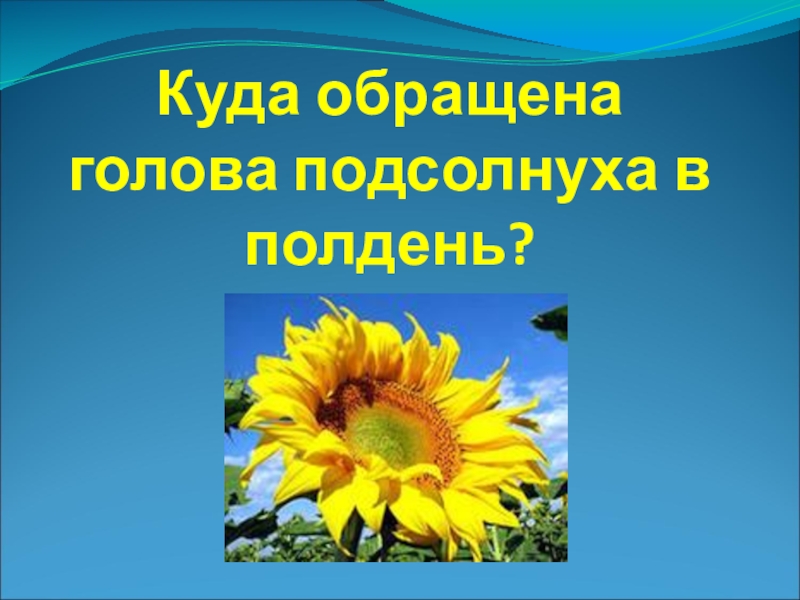 Куда обращена голова подсолнуха в полдень?